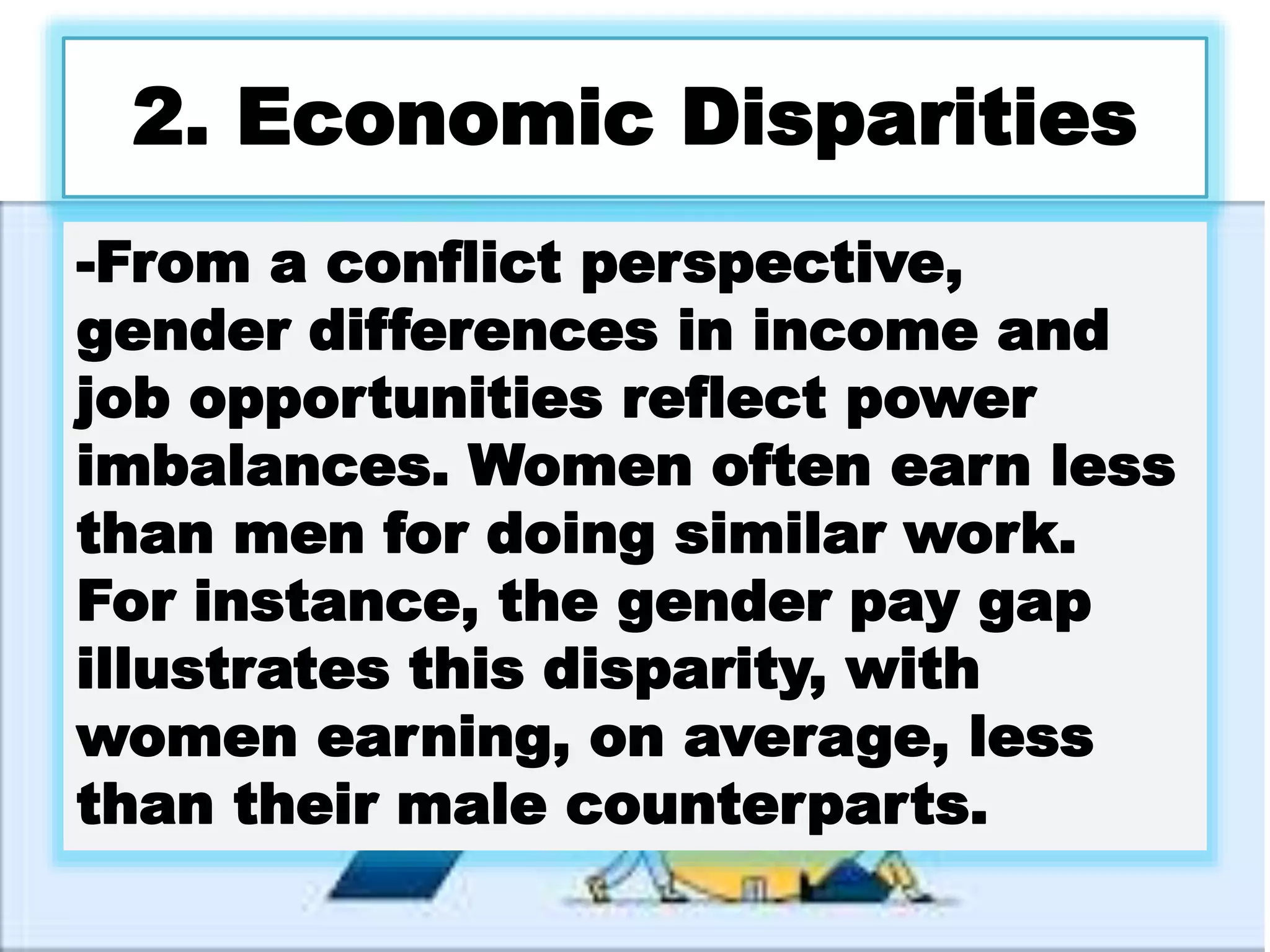 2. Economic Disparities

-From a conflict perspective, gender differences in income and job opportunities reflect power imbalances. Women often earn less than men for doing similar work. For instance, the gender pay gap illustrates this disparity, with women earning, on average, less than their male counterparts.